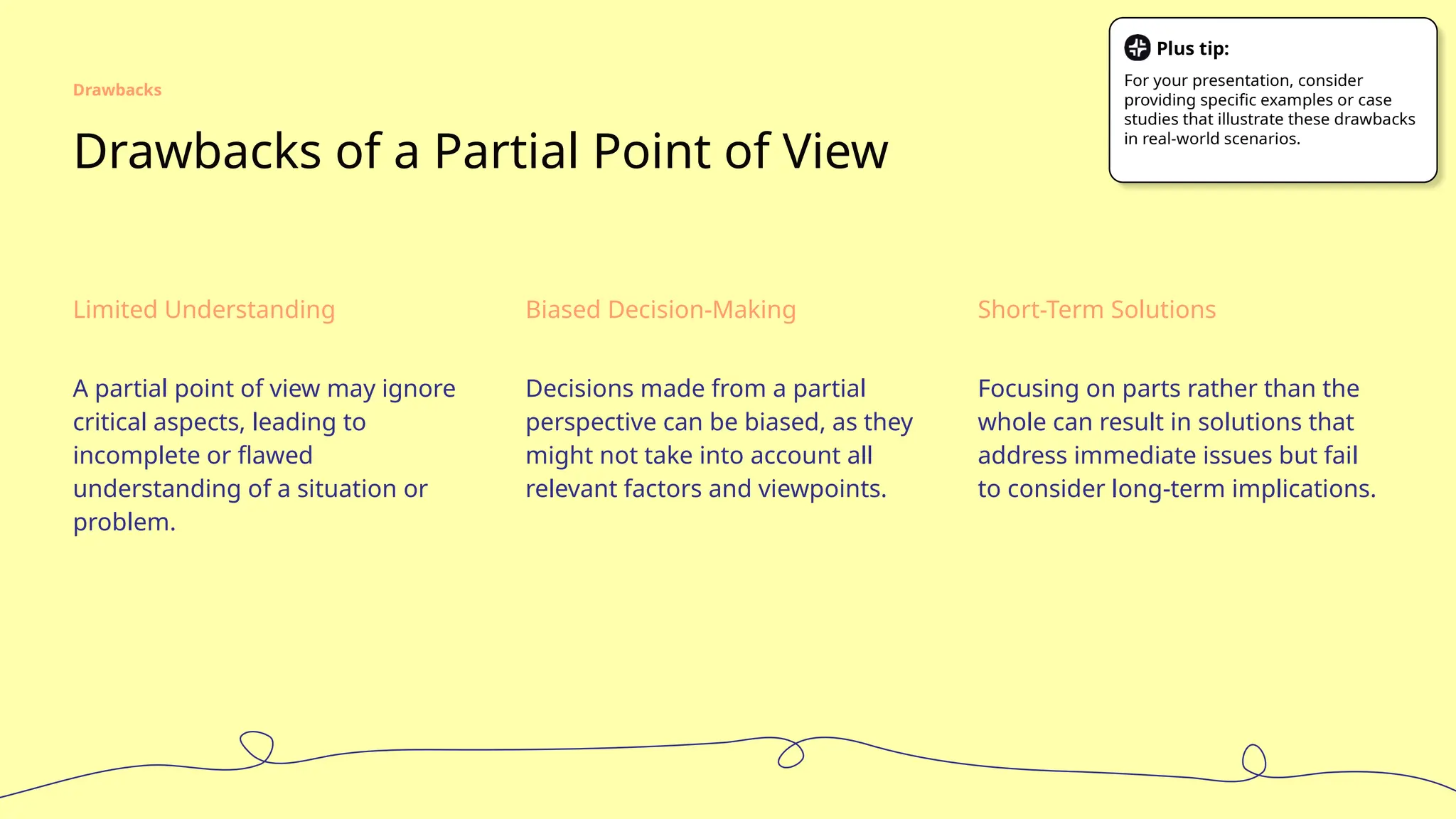 Drawbacks

Drawbacks of a Partial Point of View

Plus tip:
For your presentation, consider providing specific examples or case studies that illustrate these drawbacks in real-world scenarios.

Limited Understanding

A partial point of view may ignore critical aspects, leading to incomplete or flawed understanding of a situation or problem.

Biased Decision-Making

Decisions made from a partial perspective can be biased, as they might not take into account all relevant factors and viewpoints.

Short-Term Solutions

Focusing on parts rather than the whole can result in solutions that address immediate issues but fail to consider long-term implications.